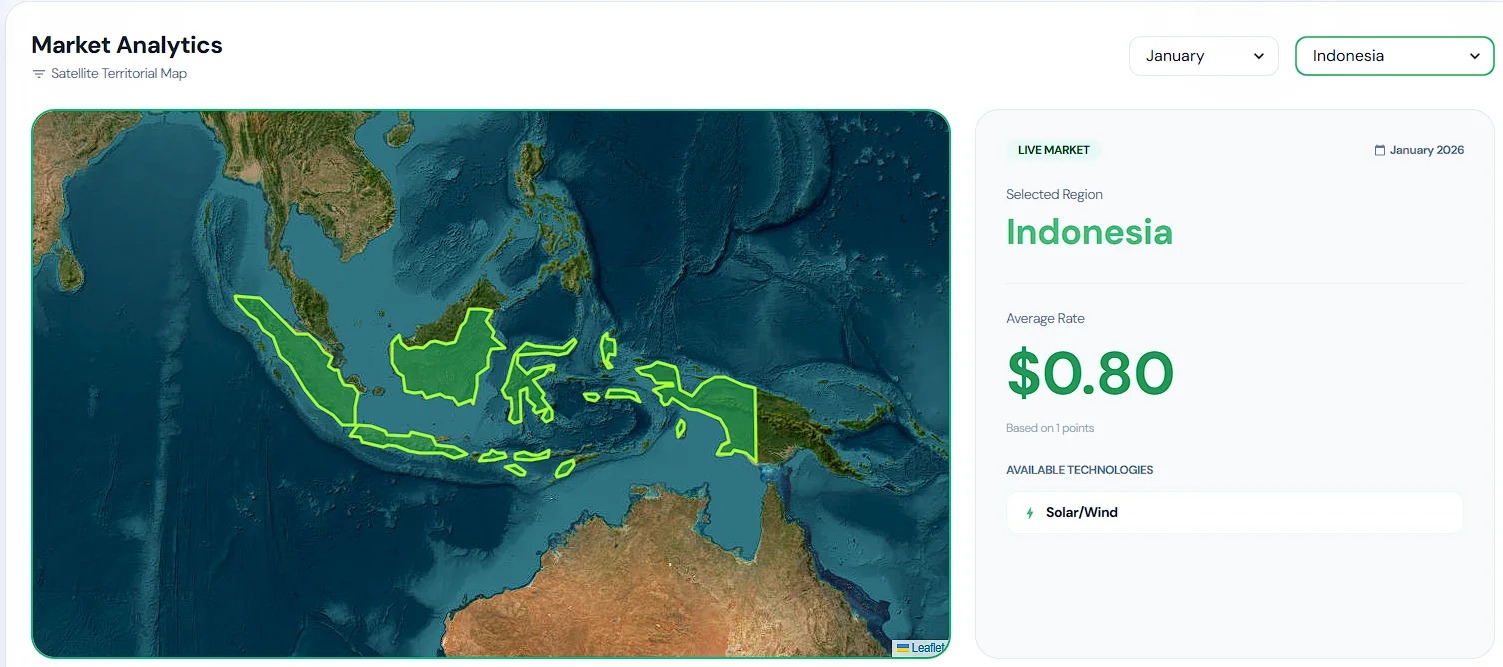 Market Analytics
Satellite Territorial Map

January
Indonesia

Leaflet

LIVE MARKET
January 2026

Selected Region
Indonesia

Average Rate
$0.80
Based on 1 points

AVAILABLE TECHNOLOGIES
Solar/Wind